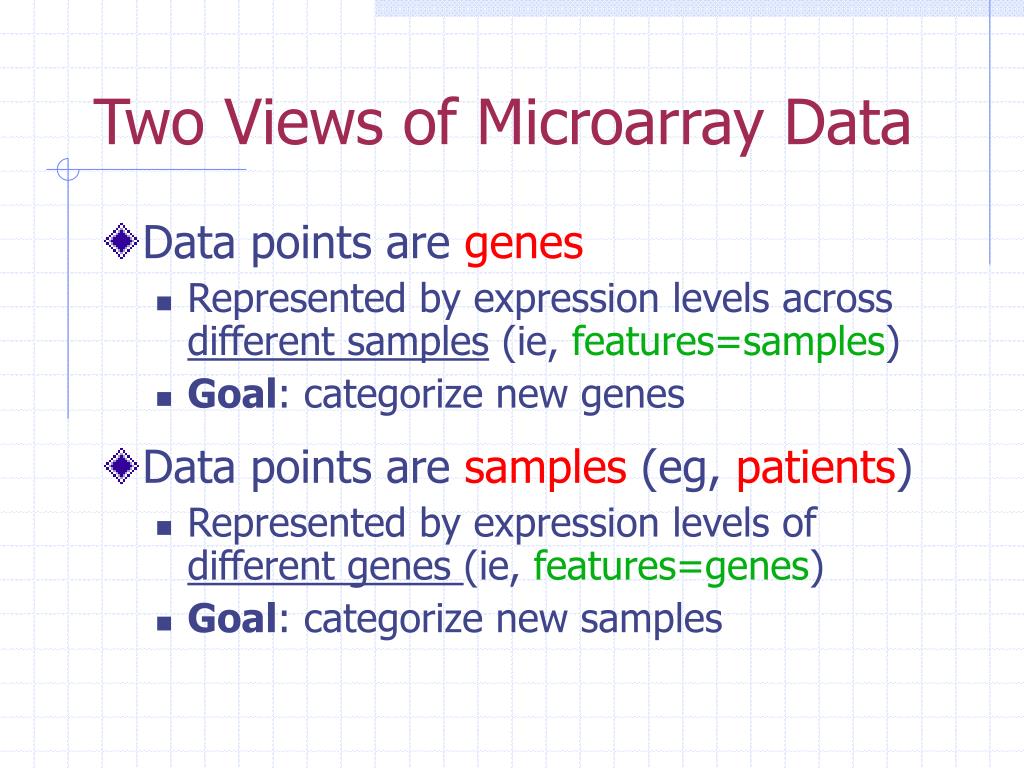 Two Views of Microarray Data

Data points are genes

Represented by expression levels across different samples (ie, features=samples)

Goal: categorize new genes

Data points are samples (eg, patients)

Represented by expression levels of different genes (ie, features=genes)

Goal: categorize new samples